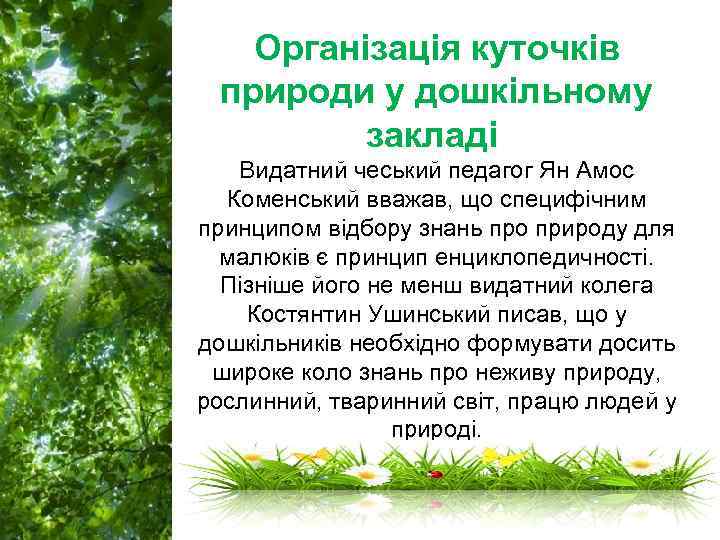 Організація куточків природи у дошкільному закладі

Видатний чеський педагог Ян Амос Коменський вважав, що специфічним принципом відбору знань про природу для малюків є принцип енциклопедичності. Пізніше його не менш видатний колега Костянтин Ушинський писав, що у дошкільників необхідно формувати досить широке коло знань про неживу природу, рослинний, тваринний світ, працю людей у природі.